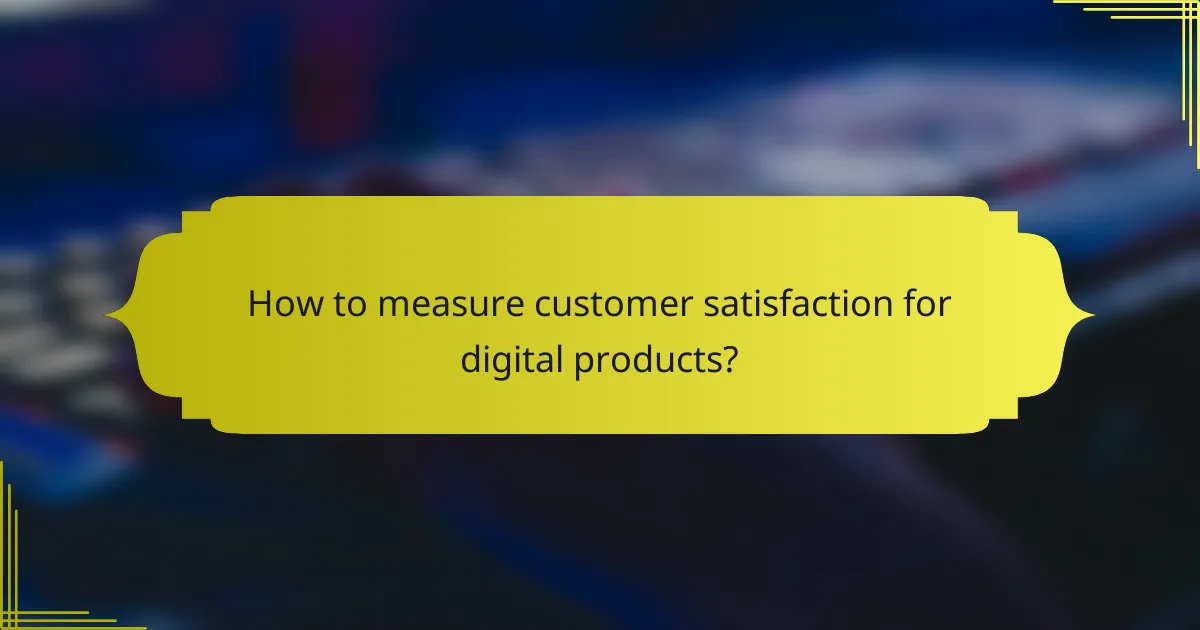 How to measure customer satisfaction for digital products?